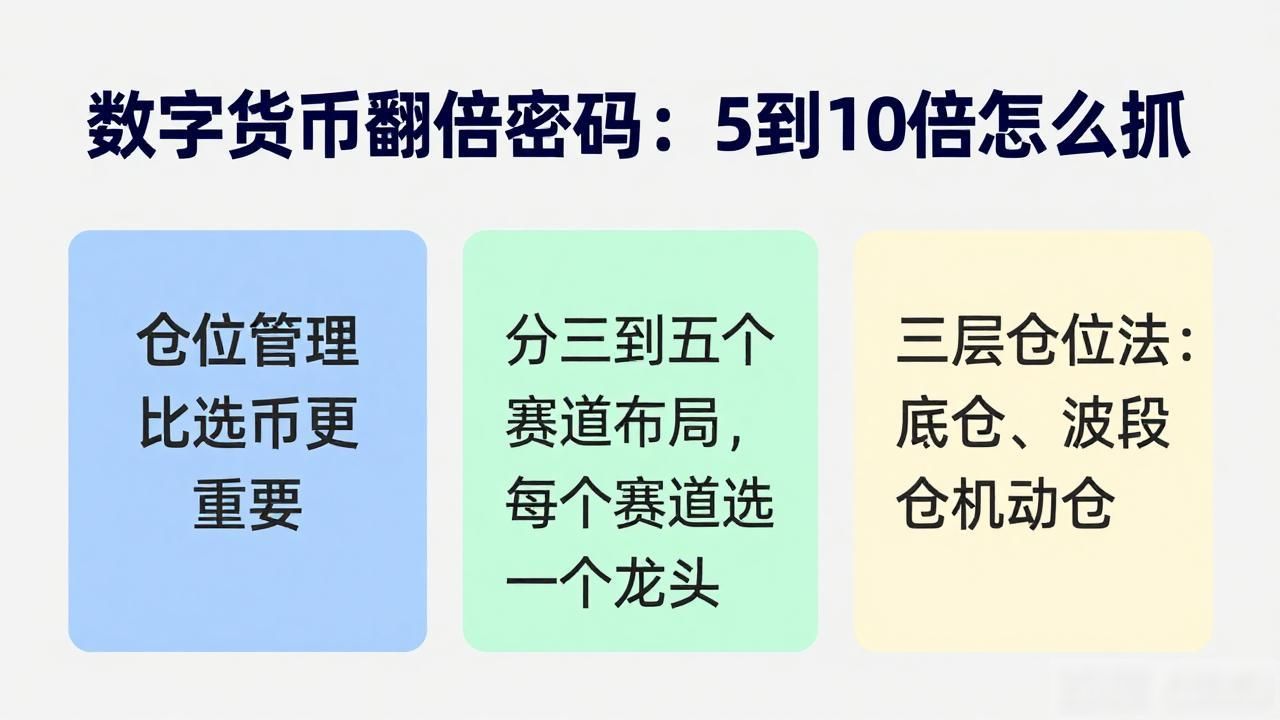 数字货币翻倍密码：5到10倍怎么抓

仓位管理比选币更重要

分三到五个赛道布局，每个赛道选一个龙头

三层仓位法：底仓、波段仓机动仓